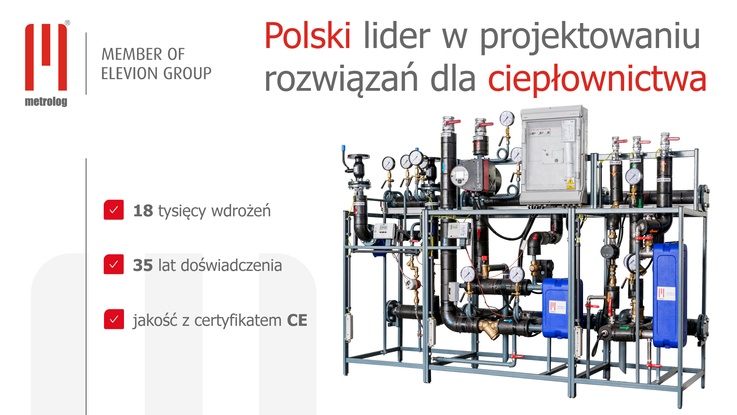 metrolog

MEMBER OF ELEVION GROUP

Polski lider w projektowaniu rozwiązań dla ciepłownictwa

18 tysięcy wdrożeń

35 lat doświadczenia

jakość z certyfikatem CE